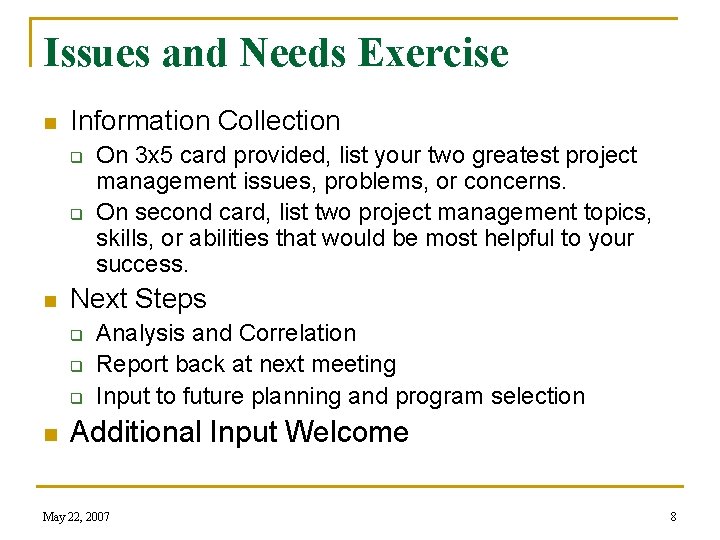 Issues and Needs Exercise

- Information Collection
  - On 3x5 card provided, list your two greatest project management issues, problems, or concerns.
  - On second card, list two project management topics, skills, or abilities that would be most helpful to your success.
- Next Steps
  - Analysis and Correlation
  - Report back at next meeting
  - Input to future planning and program selection
- Additional Input Welcome

May 22, 2007

8